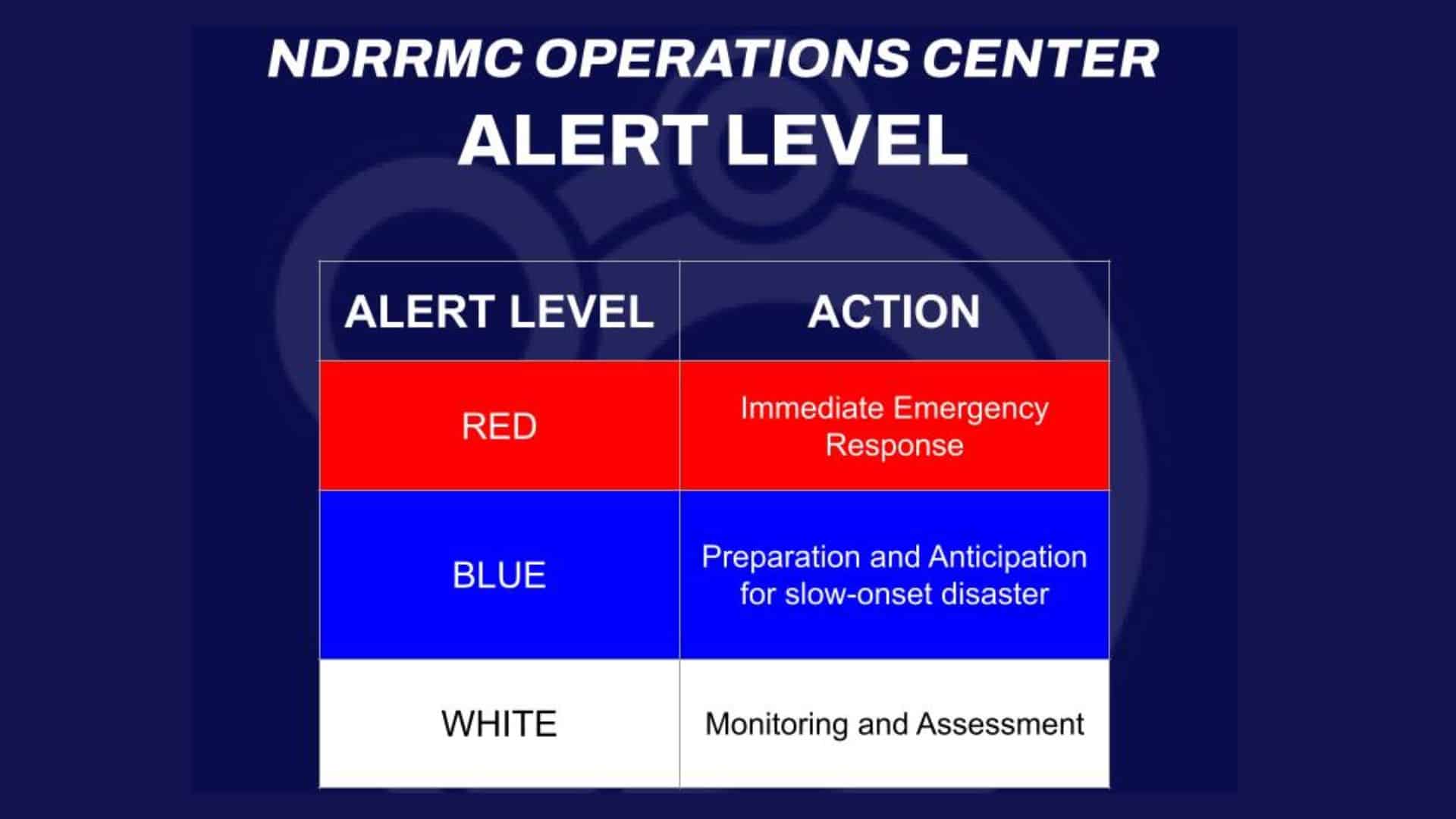 NDRRMC OPERATIONS CENTER
ALERT LEVEL

| ALERT LEVEL | ACTION |
|---|---|
| RED | Immediate Emergency Response |
| BLUE | Preparation and Anticipation for slow-onset disaster |
| WHITE | Monitoring and Assessment |